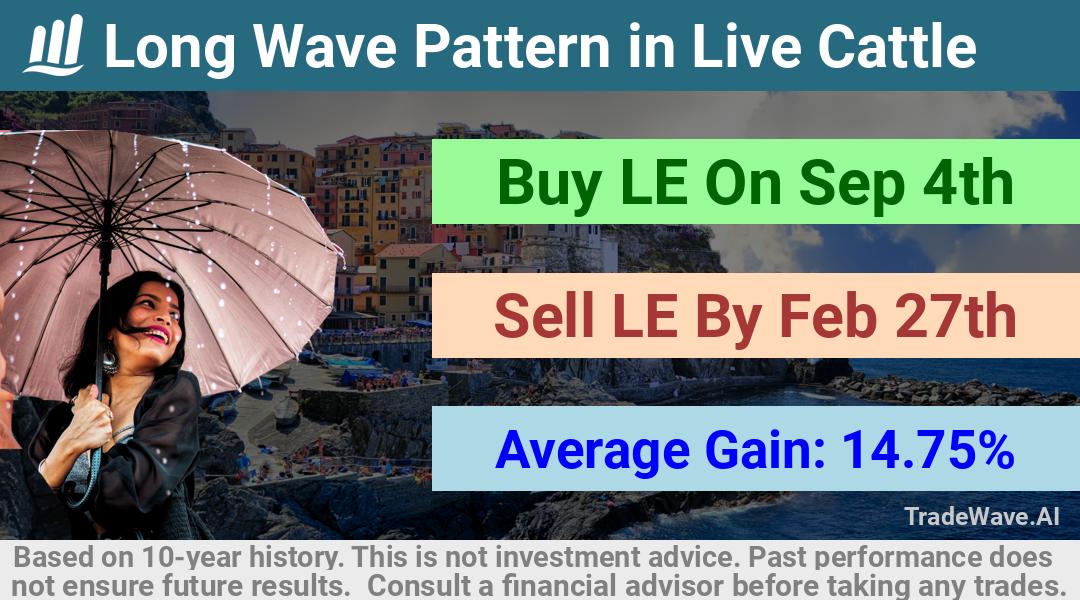 Long Wave Pattern in Live Cattle

Buy LE On Sep 4th

Sell LE By Feb 27th

Average Gain: 14.75%

TradeWave.AI

Based on 10-year history. This is not investment advice. Past performance does not ensure future results.  Consult a financial advisor before taking any trades.